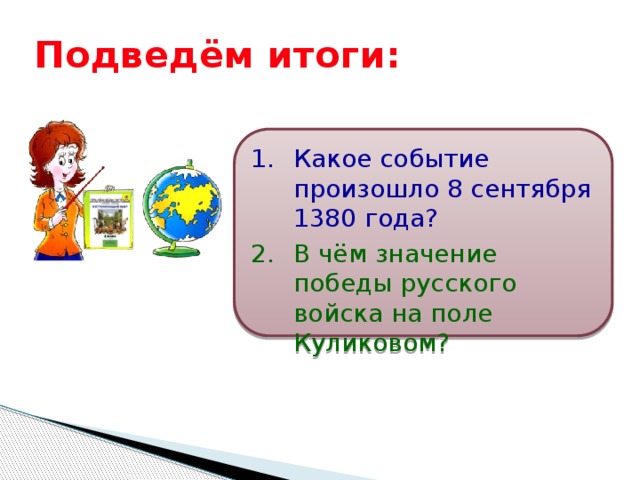 Подведём итоги:

1. Какое событие произошло 8 сентября 1380 года?
2. В чём значение победы русского войска на поле Куликовом?